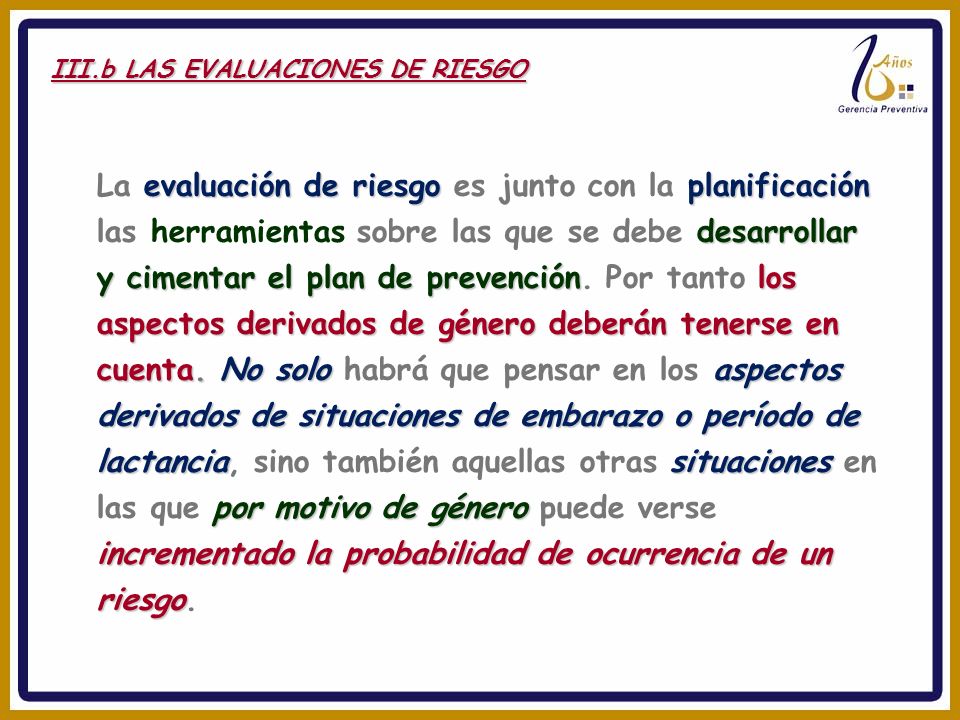 III.b LAS EVALUACIONES DE RIESGO

10 Años
Gerencia Preventiva

La evaluación de riesgo es junto con la planificación las herramientas sobre las que se debe desarrollar y cimentar el plan de prevención. Por tanto los aspectos derivados de género deberán tenerse en cuenta. No solo habrá que pensar en los aspectos derivados de situaciones de embarazo o período de lactancia, sino también aquellas otras situaciones en las que por motivo de género puede verse incrementado la probabilidad de ocurrencia de un riesgo.